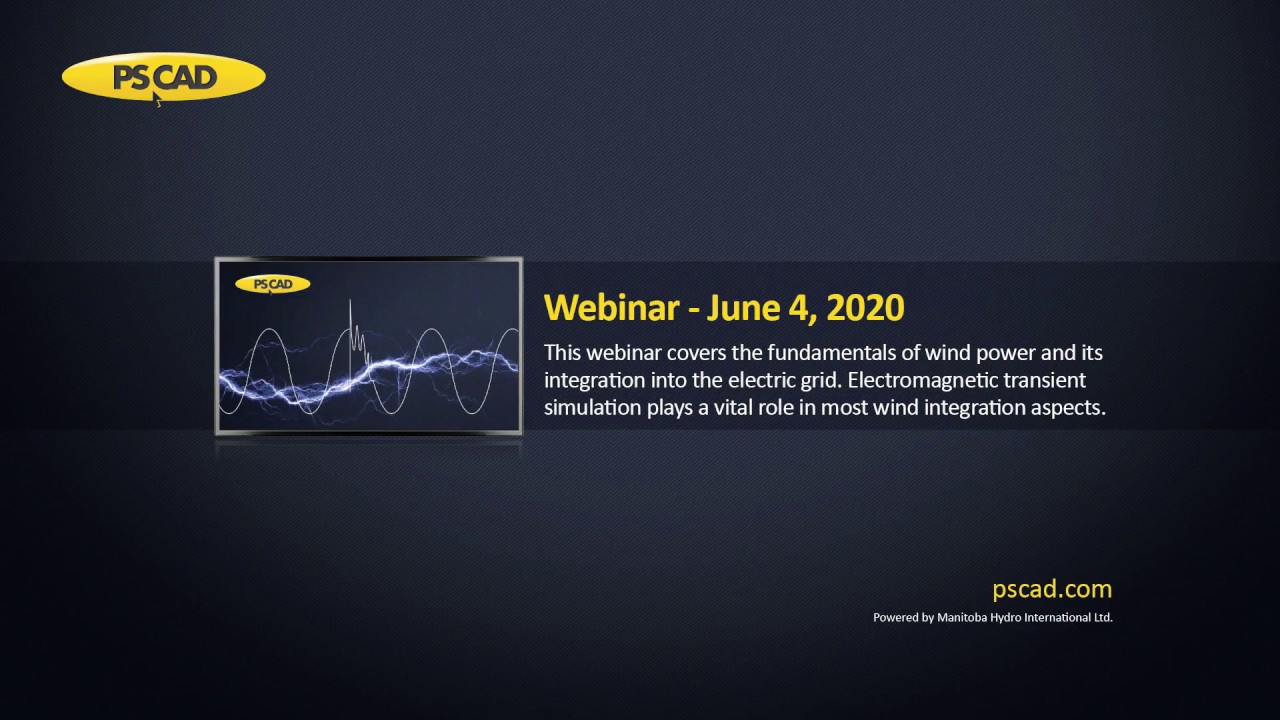 PSCAD

PSCAD

Webinar - June 4, 2020

This webinar covers the fundamentals of wind power and its integration into the electric grid. Electromagnetic transient simulation plays a vital role in most wind integration aspects.

pscad.com

Powered by Manitoba Hydro International Ltd.